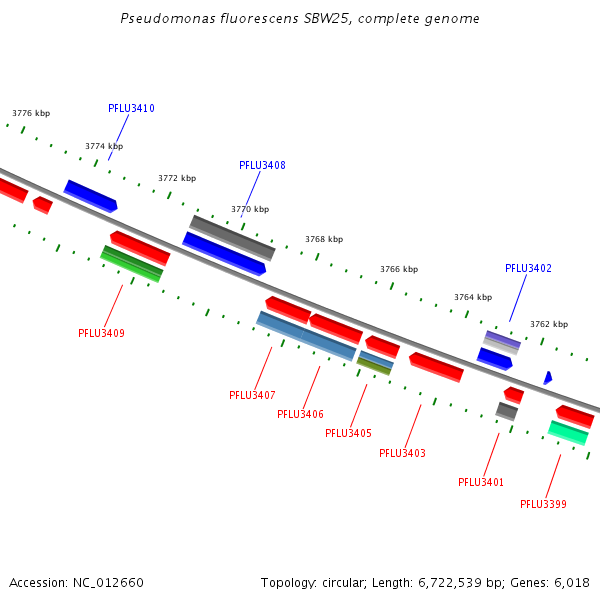 Pseudomonas fluorescens SBW25, complete genome

3776 kbp
PFLU3410
3774 kbp
3772 kbp
PFLU3408
3770 kbp
3768 kbp
3766 kbp
PFLU3402
3764 kbp
3762 kbp

PFLU3409
PFLU3407
PFLU3406
PFLU3405
PFLU3403
PFLU3401
PFLU3399

Accession: NC_012660

Topology: circular; Length: 6,722,539 bp; Genes: 6,018